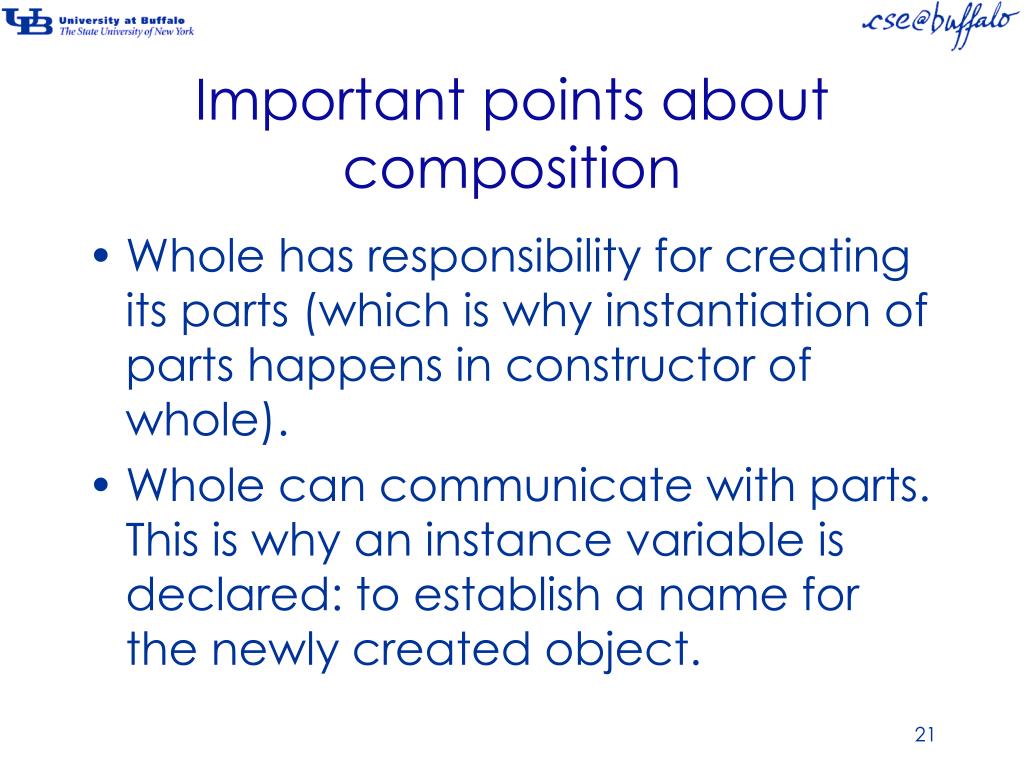 UB University at Buffalo
The State University of New York

cse@buffalo

Important points about composition

• Whole has responsibility for creating its parts (which is why instantiation of parts happens in constructor of whole).
• Whole can communicate with parts. This is why an instance variable is declared: to establish a name for the newly created object.

21